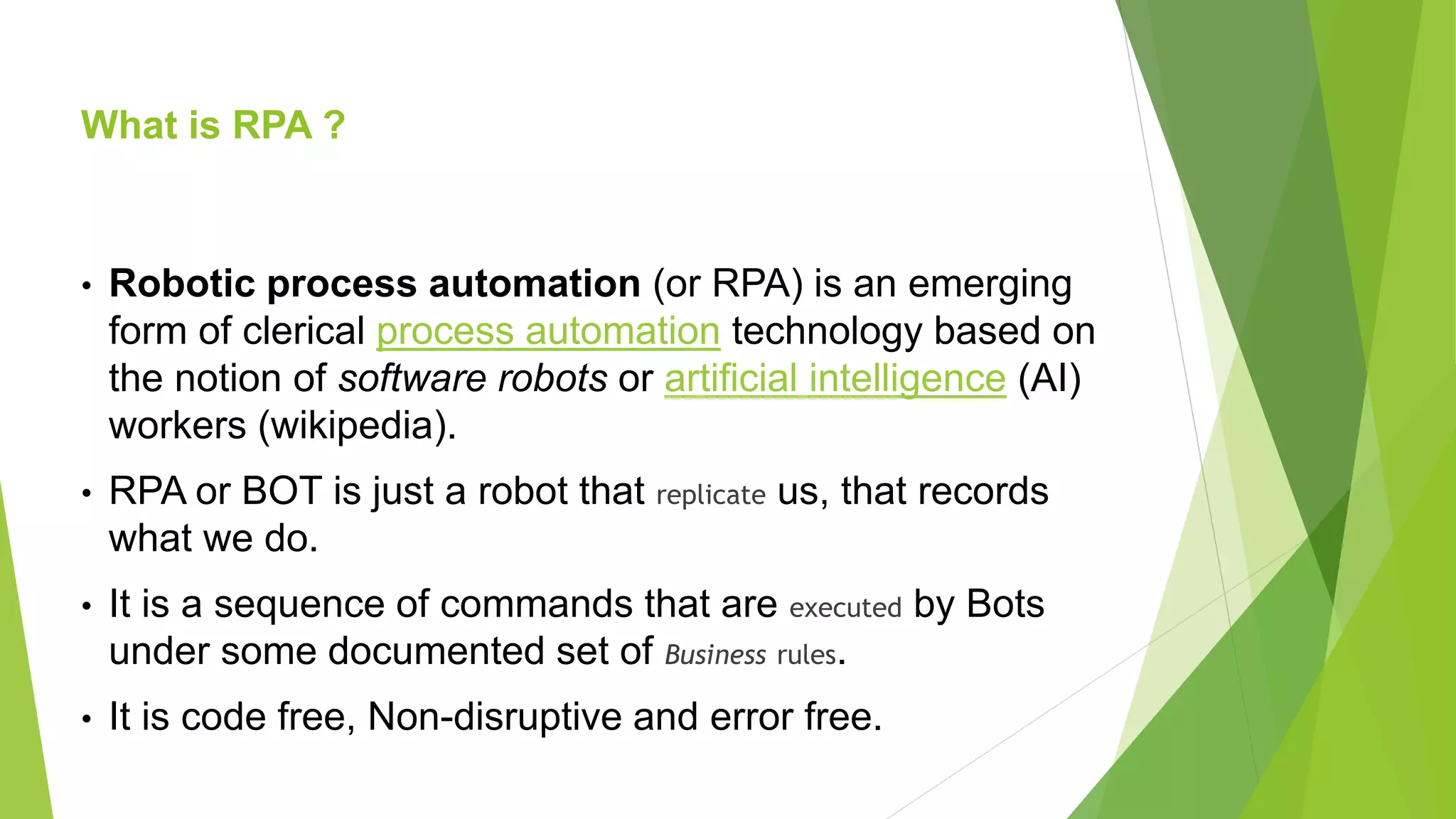 What is RPA ?

• Robotic process automation (or RPA) is an emerging form of clerical process automation technology based on the notion of software robots or artificial intelligence (AI) workers (wikipedia).

• RPA or BOT is just a robot that replicate us, that records what we do.

• It is a sequence of commands that are executed by Bots under some documented set of Business rules.

• It is code free, Non-disruptive and error free.